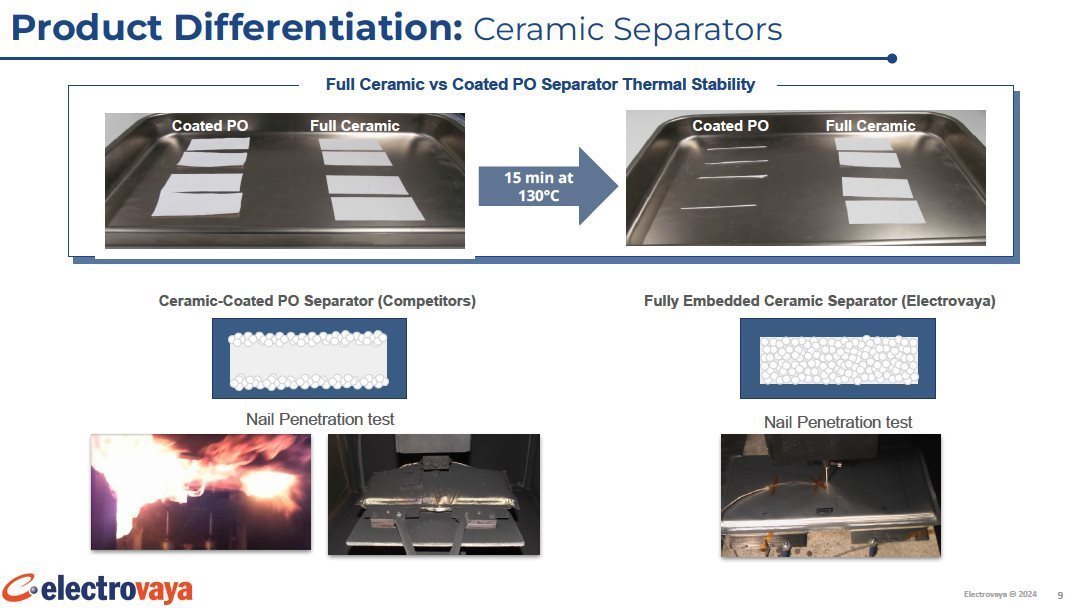 Product Differentiation: Ceramic Separators

Full Ceramic vs Coated PO Separator Thermal Stability

Coated PO Full Ceramic

15 min at 130°C

Coated PO Full Ceramic

Ceramic-Coated PO Separator (Competitors)

Nail Penetration test

Fully Embedded Ceramic Separator (Electrovaya)

Nail Penetration test

electrovaya

Electrovaya © 2024 9